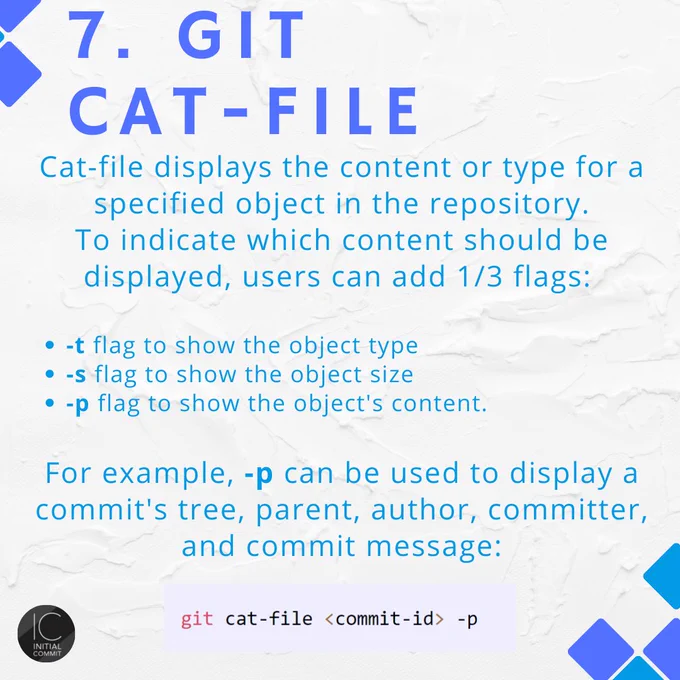 7. GIT CAT-FILE

Cat-file displays the content or type for a specified object in the repository. To indicate which content should be displayed, users can add 1/3 flags:

• -t flag to show the object type
• -s flag to show the object size
• -p flag to show the object's content.

For example, -p can be used to display a commit's tree, parent, author, committer, and commit message:

git cat-file <commit-id> -p

IC
INITIAL COMMIT